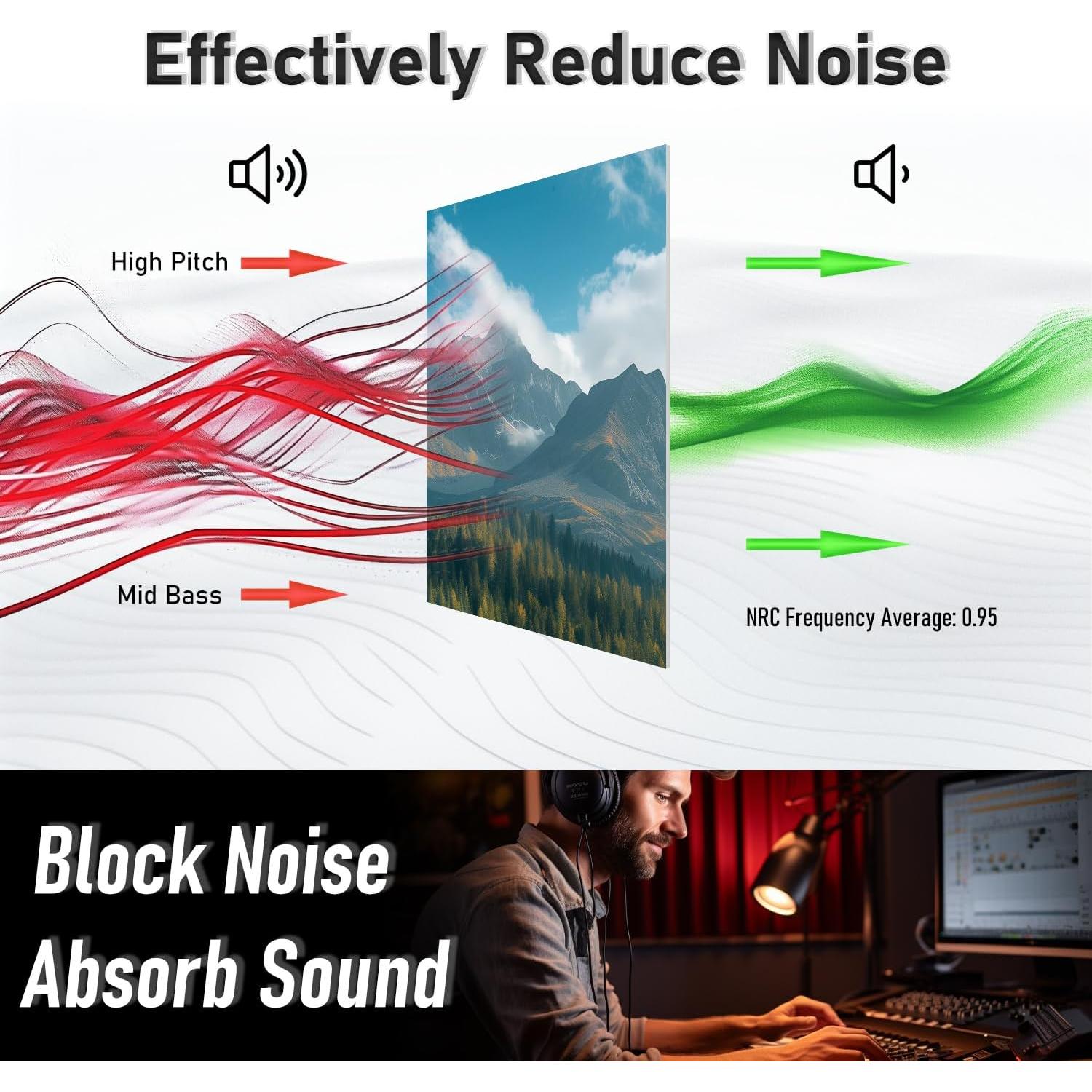 Effectively Reduce Noise

High Pitch

Mid Bass

NRC Frequency Average: 0.95

Block Noise
Absorb Sound